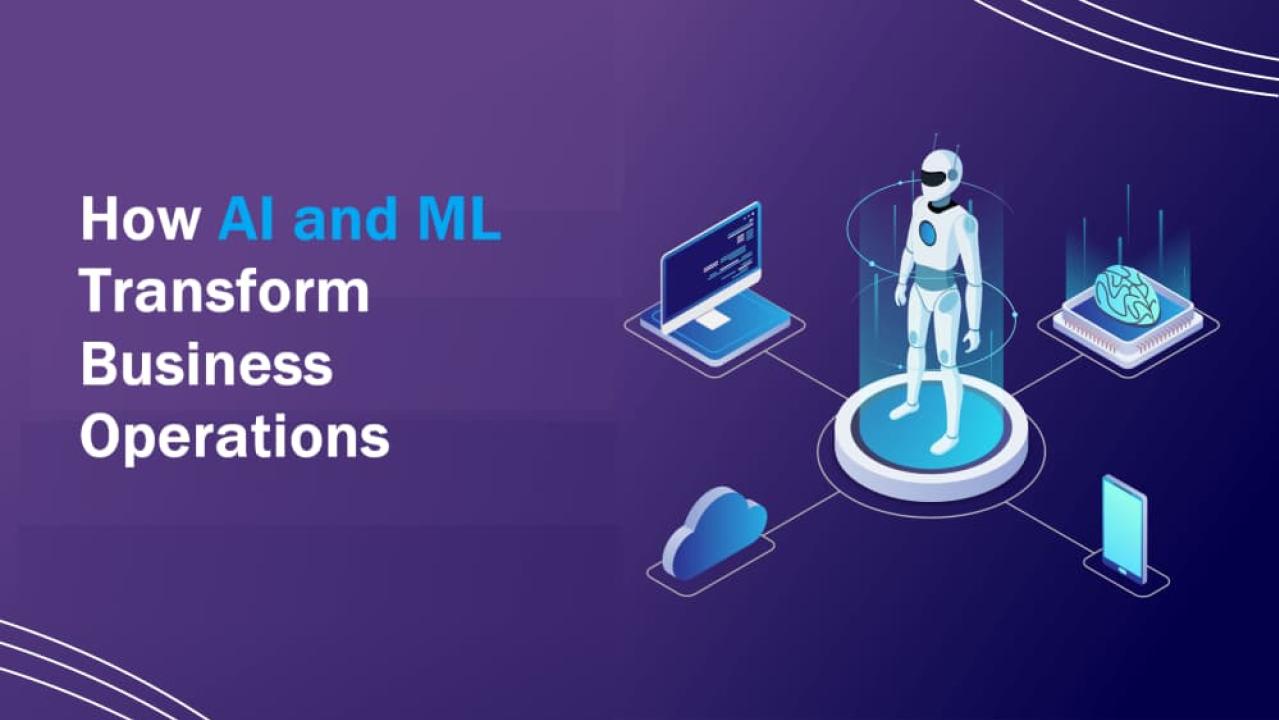 How AI and ML Transform Business Operations